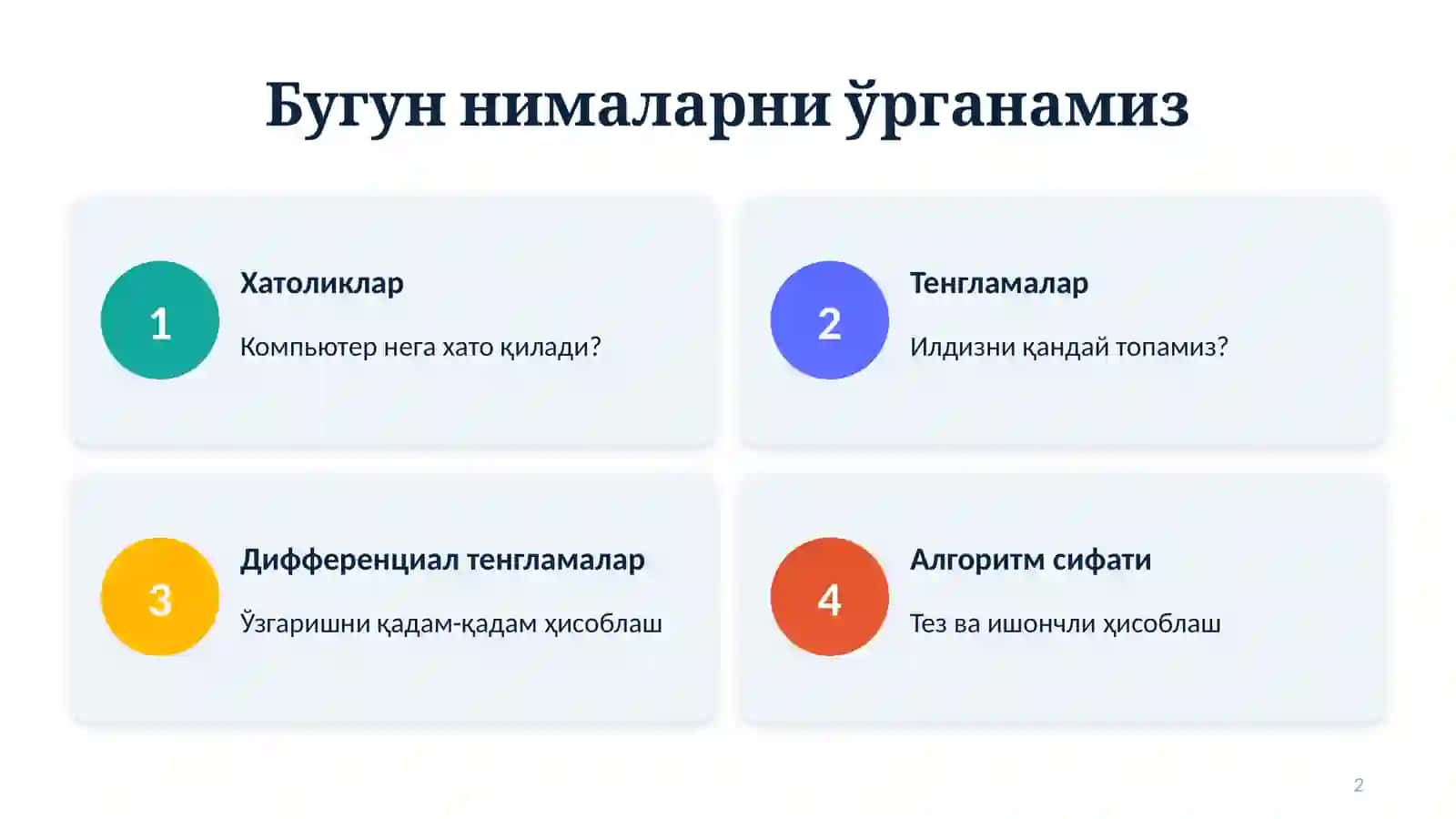 Бугун нималарни ўрганамиз

1

Хатоликлар

Компьютер нега хато қилади?

2

Тенгламалар

Илдизни қандай топамиз?

3

Дифференциал тенгламалар

Ўзгаришни қадам-қадам ҳисоблаш

4

Алгоритм сифати

Тез ва ишончли ҳисоблаш

2